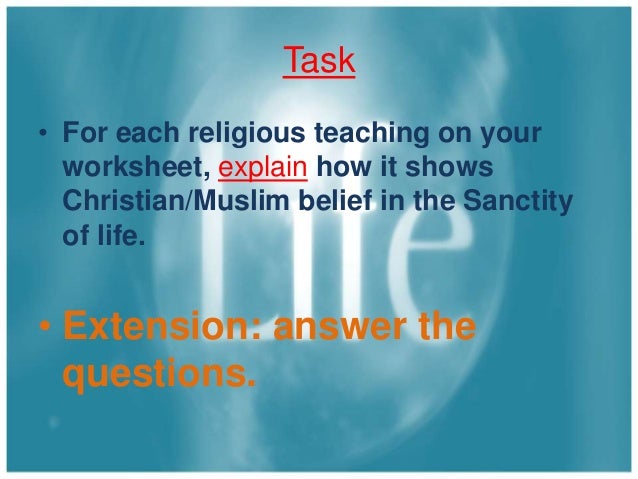 Task

• For each religious teaching on your worksheet, explain how it shows Christian/Muslim belief in the Sanctity of life.

• Extension: answer the questions.

Life